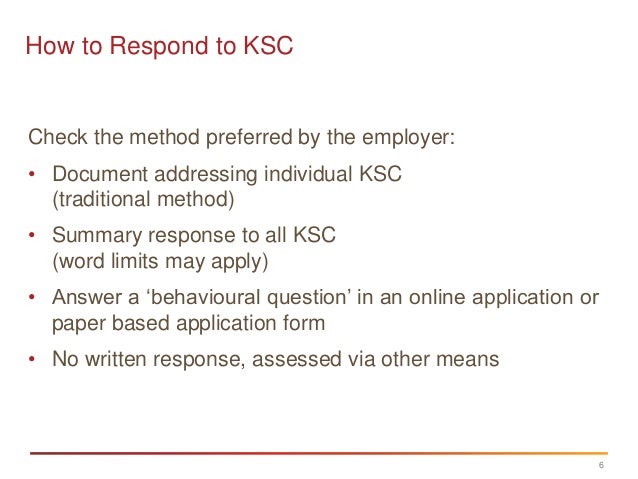 How to Respond to KSC

Check the method preferred by the employer:

• Document addressing individual KSC (traditional method)

• Summary response to all KSC (word limits may apply)

• Answer a ‘behavioural question’ in an online application or paper based application form

• No written response, assessed via other means

6